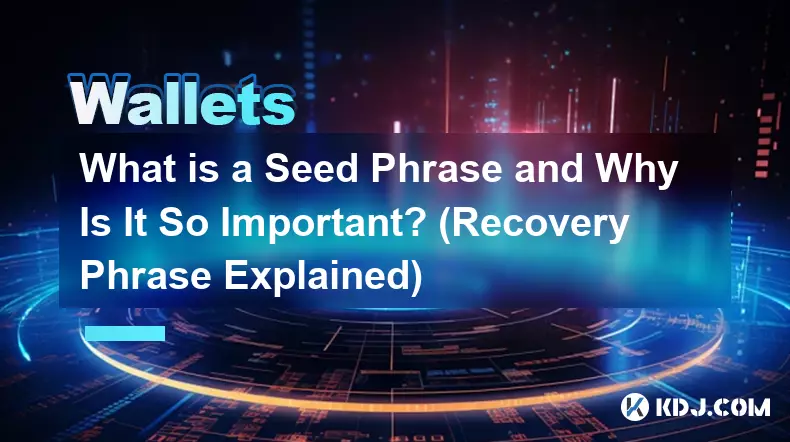 Wallets

What is a Seed Phrase and Why Is It So Important? (Recovery Phrase Explained)

KDJ.COM